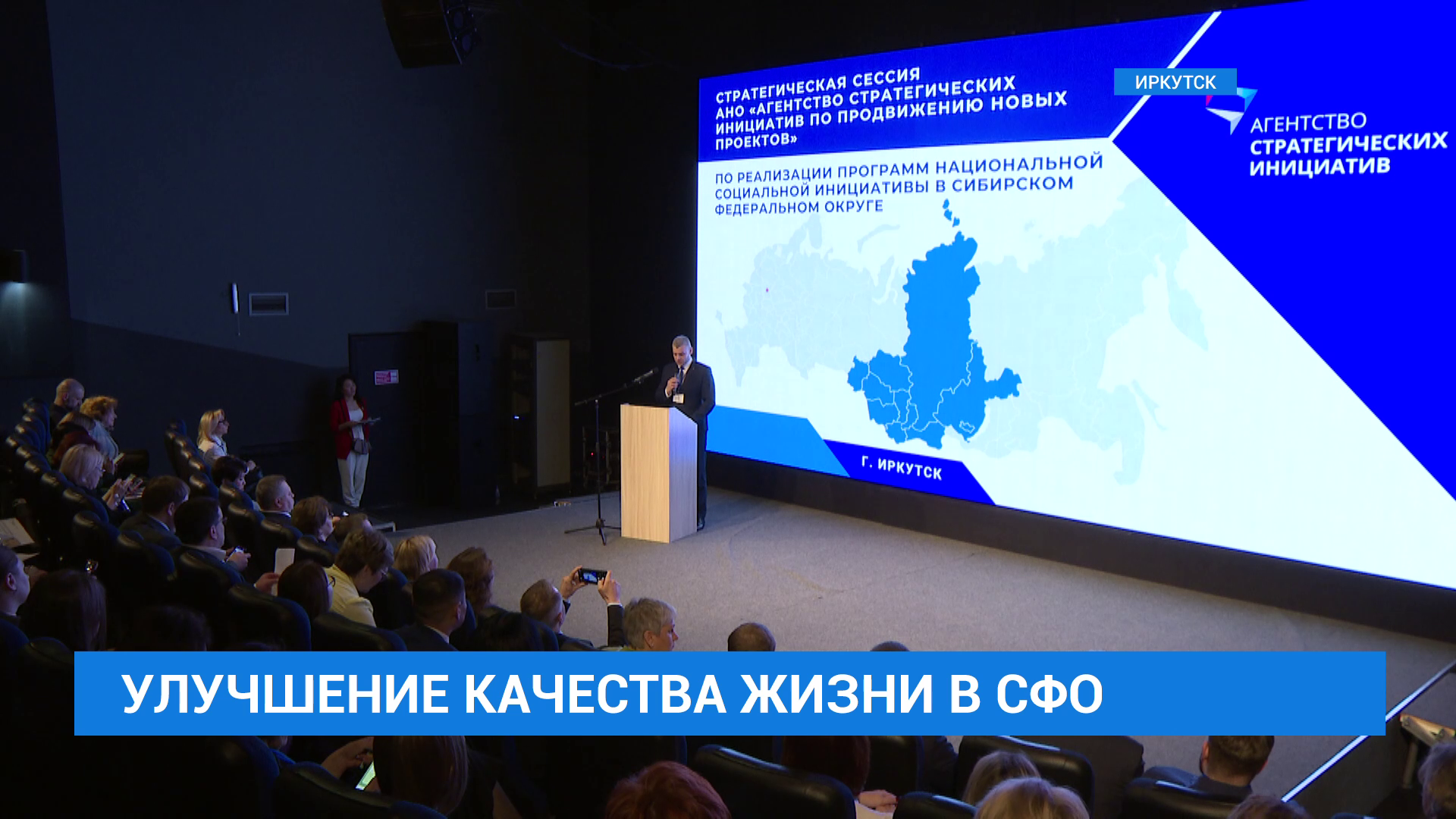 СТРАТЕГИЧЕСКАЯ СЕССИЯ АНО «АГЕНТСТВО СТРАТЕГИЧЕСКИХ ИНИЦИАТИВ ПО ПРОДВИЖЕНИЮ НОВЫХ ПРОЕКТОВ»

ПО РЕАЛИЗАЦИИ ПРОГРАММ НАЦИОНАЛЬНОЙ СОЦИАЛЬНОЙ ИНИЦИАТИВЫ В СИБИРСКОМ ФЕДЕРАЛЬНОМ ОКРУГЕ

ИРКУТСК

АГЕНТСТВО СТРАТЕГИЧЕСКИХ ИНИЦИАТИВ

Г. ИРКУТСК

УЛУЧШЕНИЕ КАЧЕСТВА ЖИЗНИ В СФО